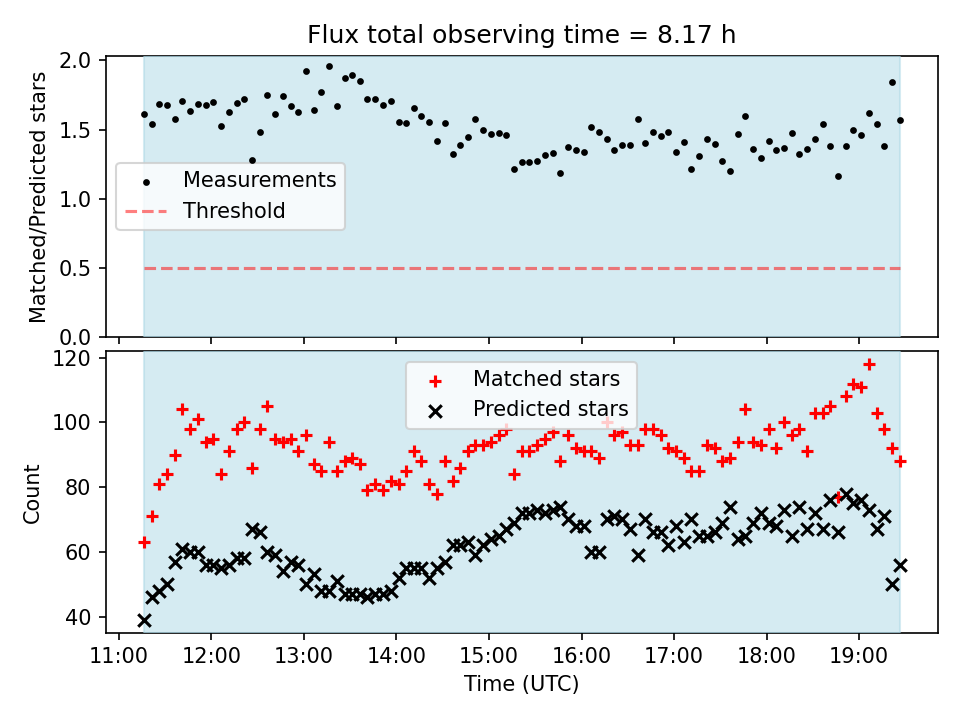 Flux total observing time = 8.17 h

Matched/Predicted stars

2.0
1.5
1.0
0.5
0.0

Measurements
Threshold

Count

120
100
80
60
40

Matched stars
Predicted stars

11:00 12:00 13:00 14:00 15:00 16:00 17:00 18:00 19:00

Time (UTC)